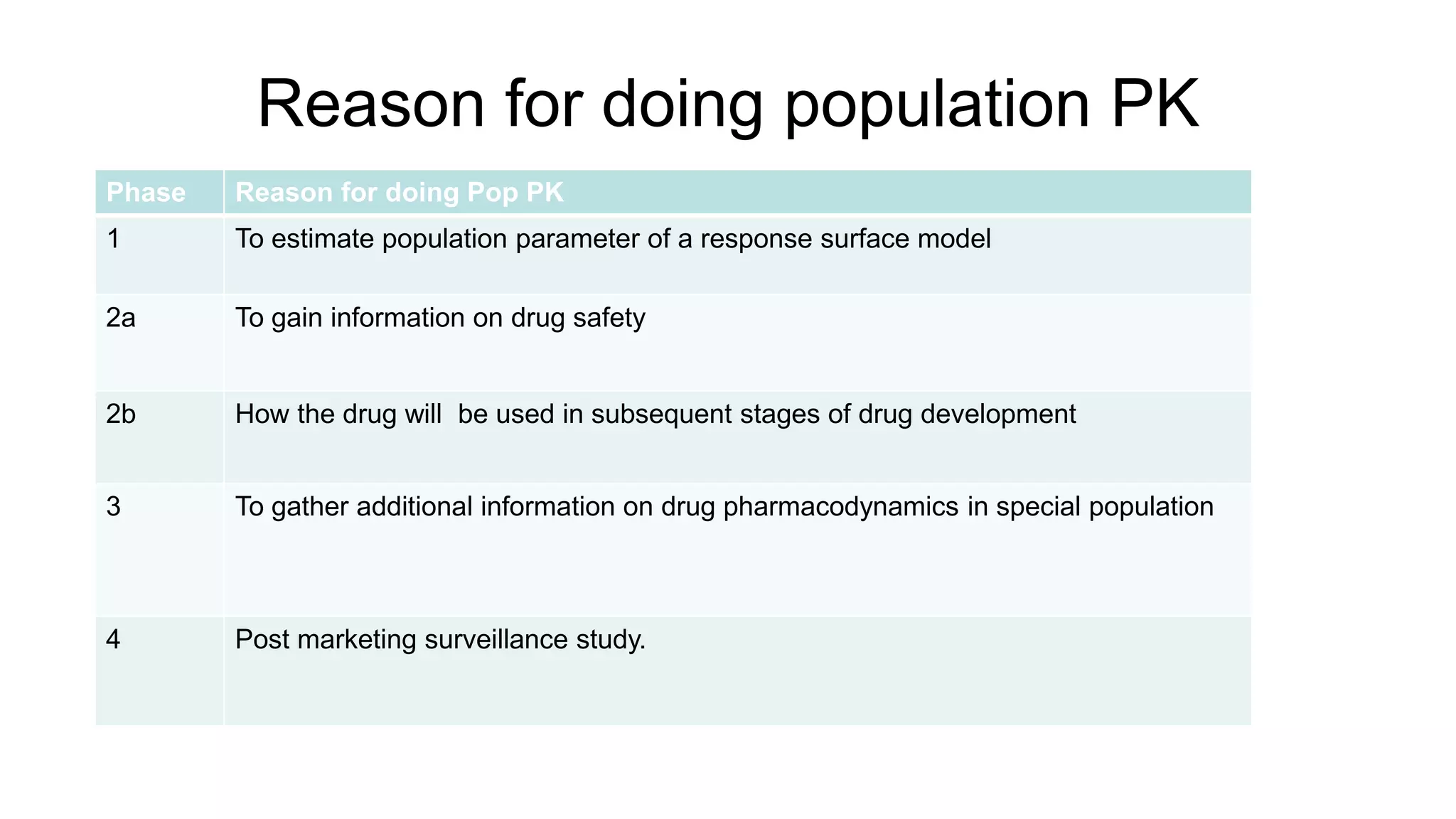 Reason for doing population PK

| Phase | Reason for doing Pop PK |
|---|---|
| 1 | To estimate population parameter of a response surface model |
| 2a | To gain information on drug safety |
| 2b | How the drug will be used in subsequent stages of drug development |
| 3 | To gather additional information on drug pharmacodynamics in special population |
| 4 | Post marketing surveillance study. |